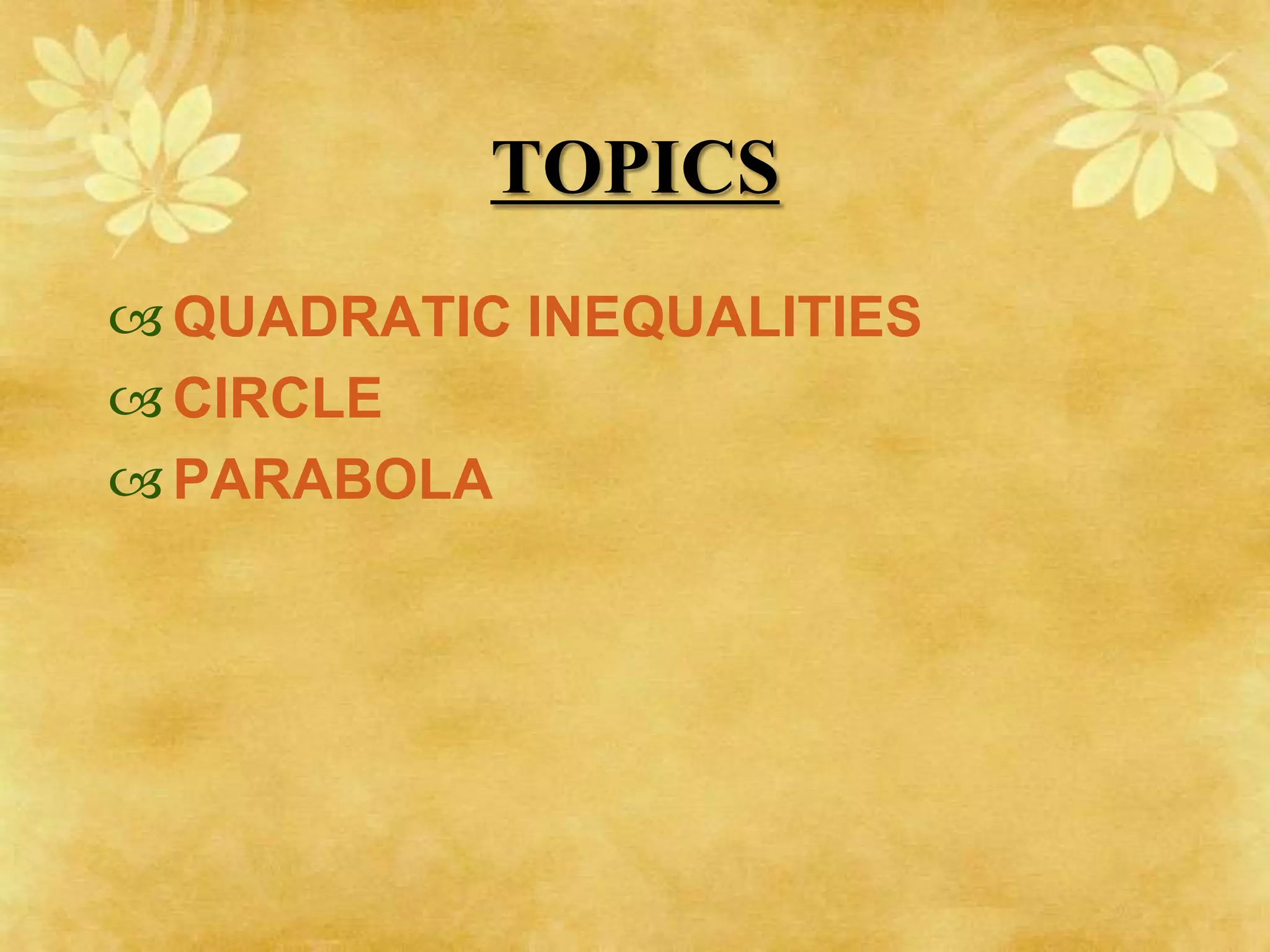 TOPICS

QUADRATIC INEQUALITIES
CIRCLE
PARABOLA